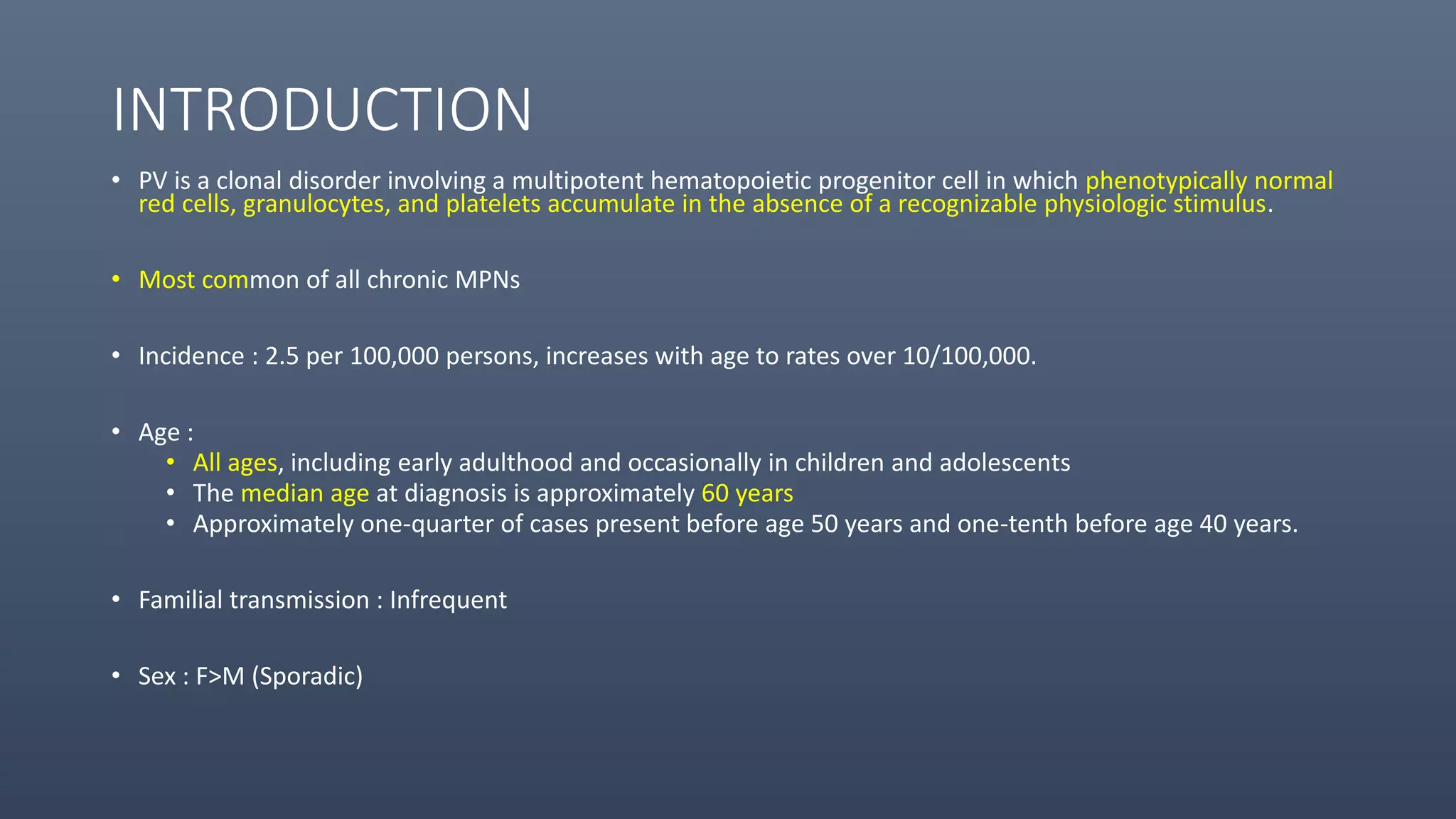 INTRODUCTION

• PV is a clonal disorder involving a multipotent hematopoietic progenitor cell in which phenotypically normal red cells, granulocytes, and platelets accumulate in the absence of a recognizable physiologic stimulus.

• Most common of all chronic MPNs

• Incidence : 2.5 per 100,000 persons, increases with age to rates over 10/100,000.

• Age :
  • All ages, including early adulthood and occasionally in children and adolescents
  • The median age at diagnosis is approximately 60 years
  • Approximately one-quarter of cases present before age 50 years and one-tenth before age 40 years.

• Familial transmission : Infrequent

• Sex : F>M (Sporadic)